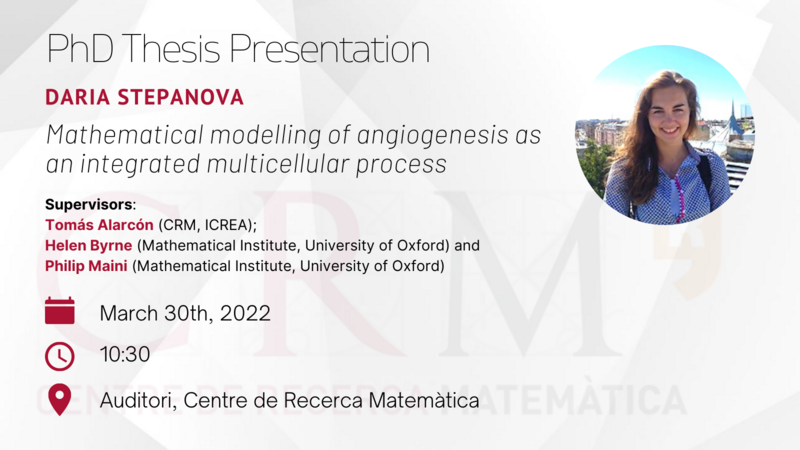 PhD Thesis Presentation

DARIA STEPANOVA

Mathematical modelling of angiogenesis as an integrated multicellular process

Supervisors:
Tomás Alarcón (CRM, ICREA);
Helen Byrne (Mathematical Institute, University of Oxford) and
Philip Maini (Mathematical Institute, University of Oxford)

March 30th, 2022

10:30

Auditori, Centre de Recerca Matemàtica

CRM

CENTRE DE RECERCA MATEMÀTICA